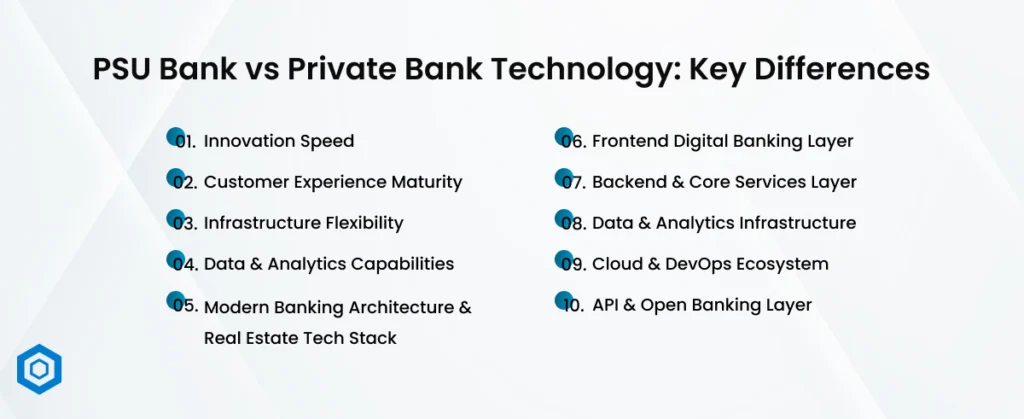 PSU Bank vs Private Bank Technology: Key Differences

01. Innovation Speed

02. Customer Experience Maturity

03. Infrastructure Flexibility

04. Data & Analytics Capabilities

05. Modern Banking Architecture & Real Estate Tech Stack

06. Frontend Digital Banking Layer

07. Backend & Core Services Layer

08. Data & Analytics Infrastructure

09. Cloud & DevOps Ecosystem

10. API & Open Banking Layer